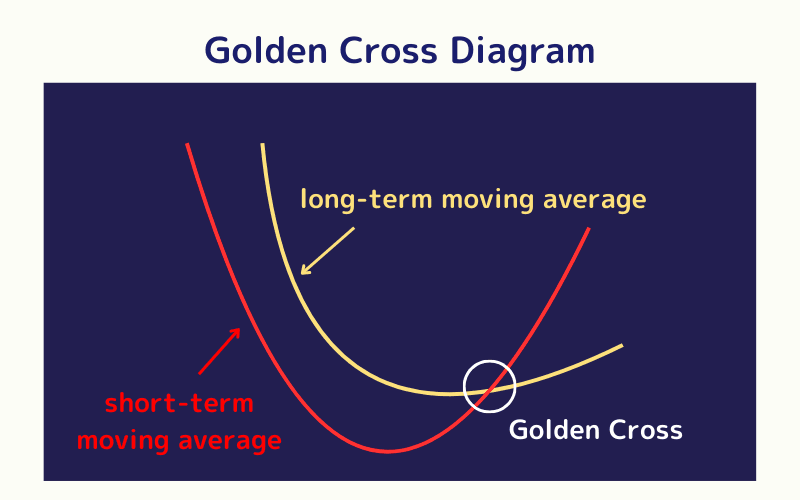 Golden Cross Diagram

long-term moving average

short-term moving average

Golden Cross